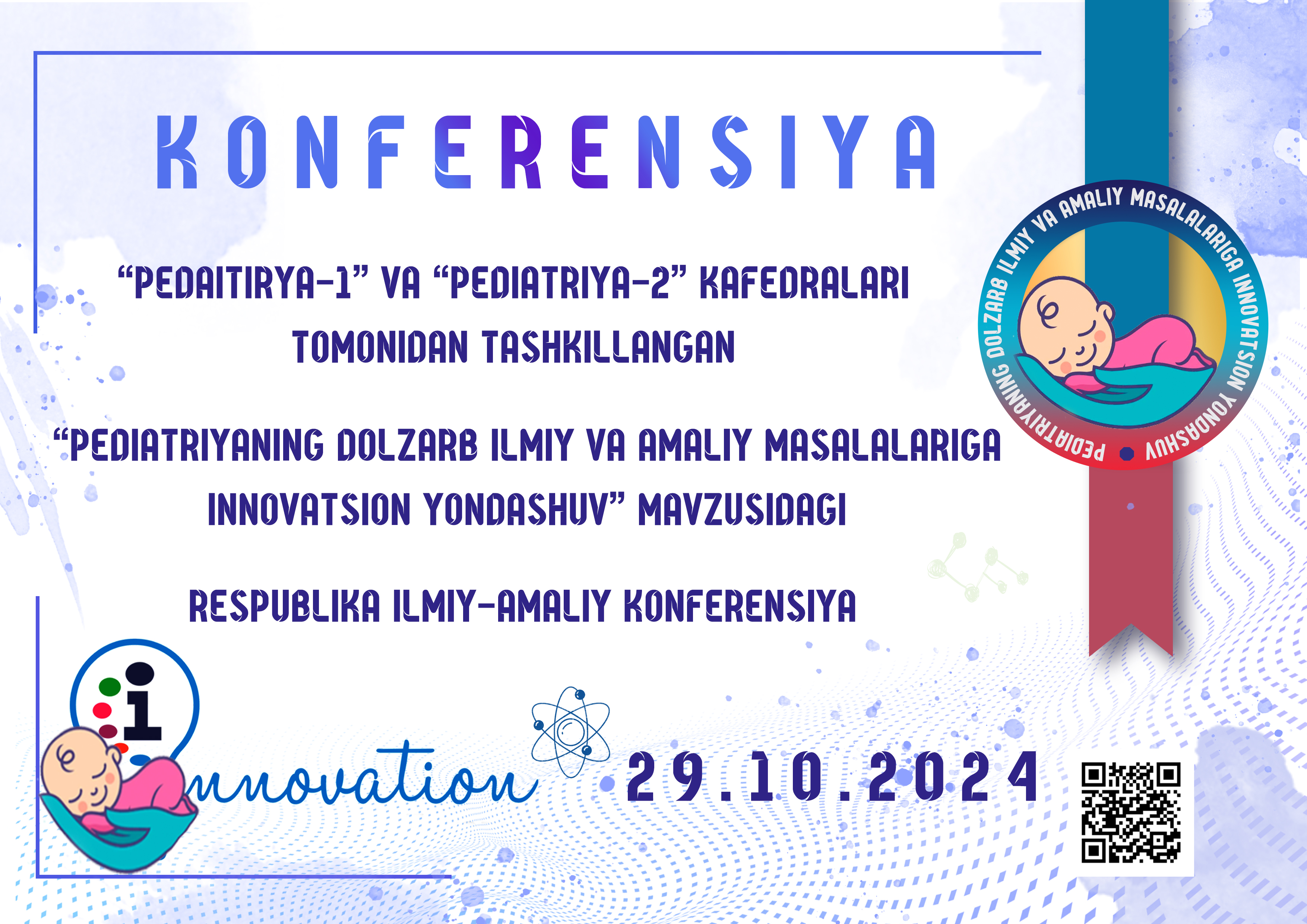 KONFERENSIYA

"PEDAITIRYA-1" VA "PEDIATRIYA-2" KAFEDRALARI TOMONIDAN TASHKILLANGAN

"PEDIATRIYANING DOLZARB ILMIY VA AMALIY MASALALARIGA INNOVATSION YONDASHUV" MAVZUSIDAGI

RESPUBLIKA ILMIY-AMALIY KONFERENSIYA

PEDIATRIYANING DOLZARB ILMIY VA AMALIY MASALALARIGA INNOVATSION YONDASHUV

innovation

29.10.2024